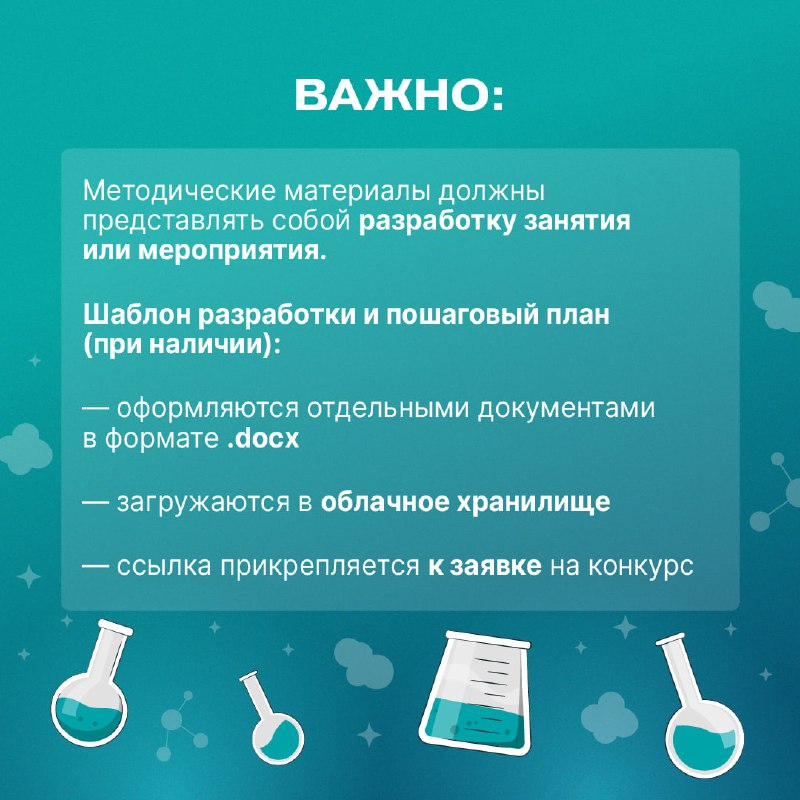 ВАЖНО:

Методические материалы должны представлять собой разработку занятия или мероприятия.

Шаблон разработки и пошаговый план (при наличии):

— оформляются отдельными документами в формате .docx

— загружаются в облачное хранилище

— ссылка прикрепляется к заявке на конкурс